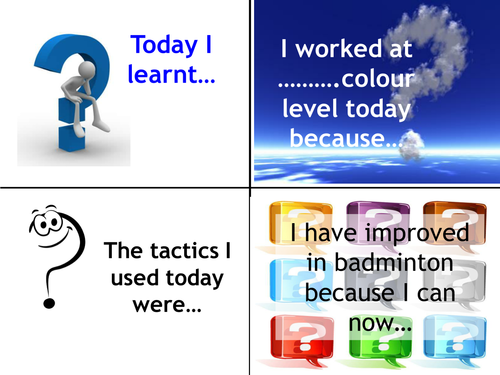 Today I learnt…

I worked at ……….colour level today because…

The tactics I used today were…

I have improved in badminton because I can now…